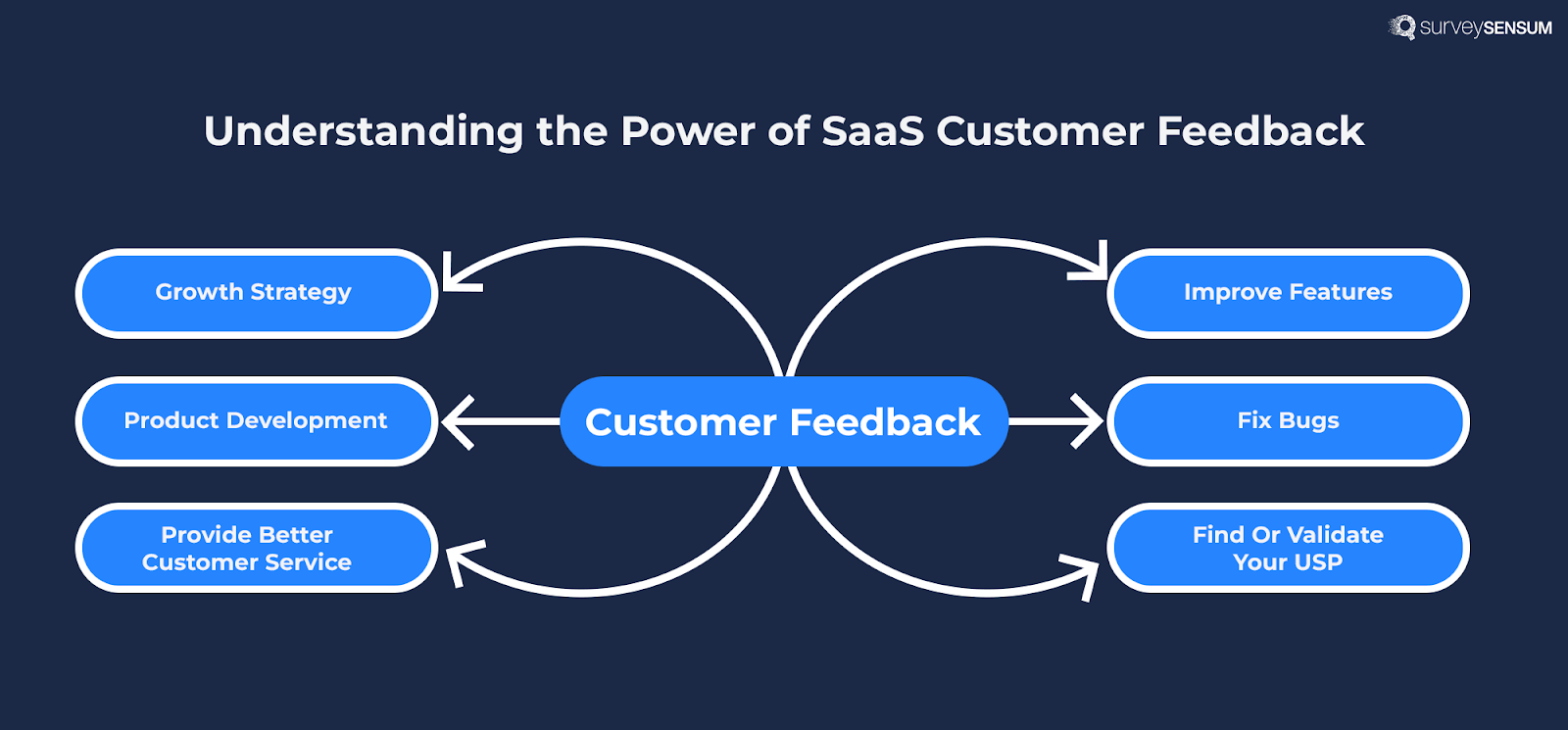 surveySENSUM

Understanding the Power of SaaS Customer Feedback

Growth Strategy

Product Development

Provide Better Customer Service

Customer Feedback

Improve Features

Fix Bugs

Find Or Validate Your USP